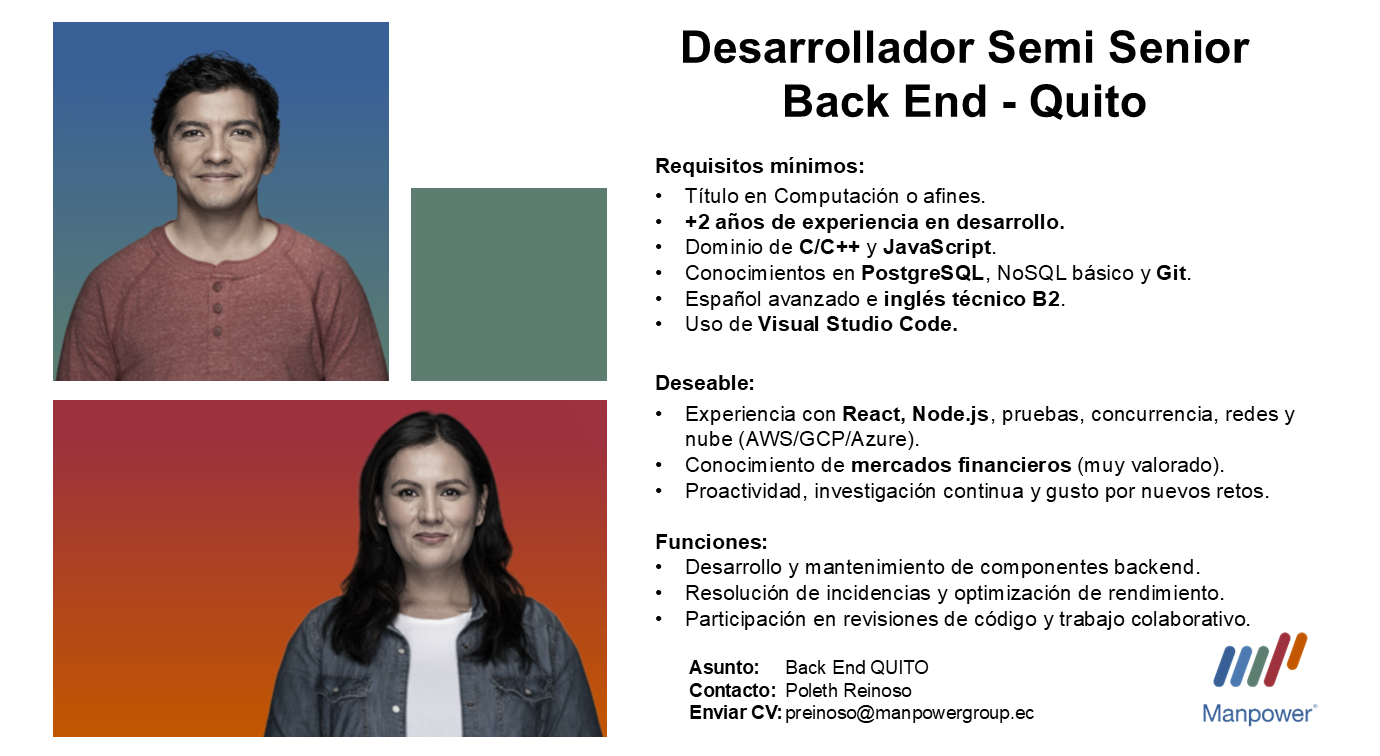 Desarrollador Semi Senior
Back End - Quito

Requisitos mínimos:
• Título en Computación o afines.
• +2 años de experiencia en desarrollo.
• Dominio de C/C++ y JavaScript.
• Conocimientos en PostgreSQL, NoSQL básico y Git.
• Español avanzado e inglés técnico B2.
• Uso de Visual Studio Code.

Deseable:
• Experiencia con React, Node.js, pruebas, concurrencia, redes y nube (AWS/GCP/Azure).
• Conocimiento de mercados financieros (muy valorado).
• Proactividad, investigación continua y gusto por nuevos retos.

Funciones:
• Desarrollo y mantenimiento de componentes backend.
• Resolución de incidencias y optimización de rendimiento.
• Participación en revisiones de código y trabajo colaborativo.

Asunto: Back End QUITO
Contacto: Poleth Reinoso
Enviar CV: preinoso@manpowergroup.ec

Manpower®